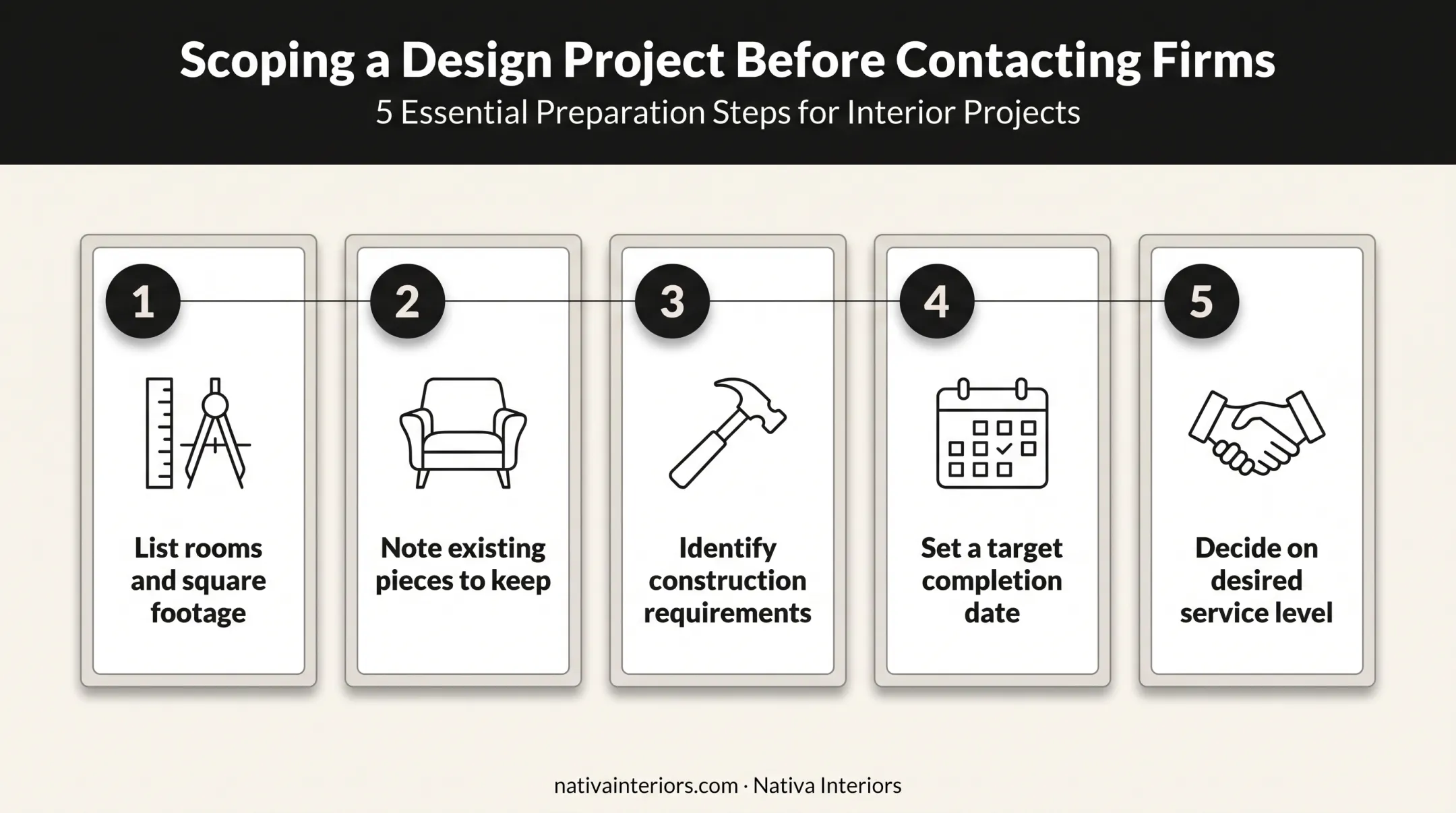 Scoping a Design Project Before Contacting Firms
5 Essential Preparation Steps for Interior Projects

1
List rooms and square footage

2
Note existing pieces to keep

3
Identify construction requirements

4
Set a target completion date

5
Decide on desired service level

nativainteriors.com · Nativa Interiors